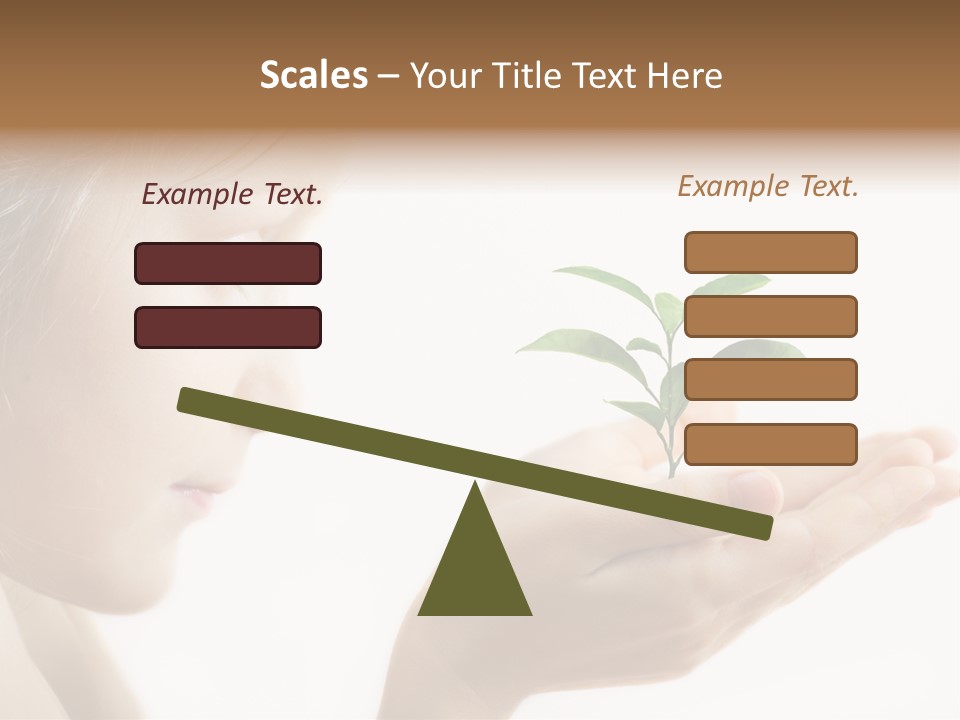 Scales – Your Title Text Here

Example Text.

Example Text.